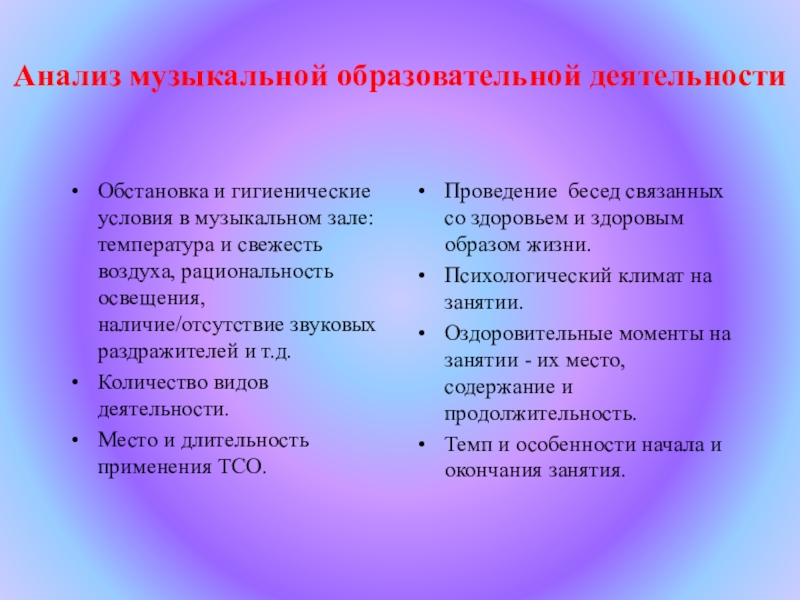 Анализ музыкальной образовательной деятельности

• Обстановка и гигиенические условия в музыкальном зале: температура и свежесть воздуха, рациональность освещения, наличие/отсутствие звуковых раздражителей и т.д.
• Количество видов деятельности.
• Место и длительность применения ТСО.

• Проведение бесед связанных со здоровьем и здоровым образом жизни.
• Психологический климат на занятии.
• Оздоровительные моменты на занятии - их место, содержание и продолжительность.
• Темп и особенности начала и окончания занятия.